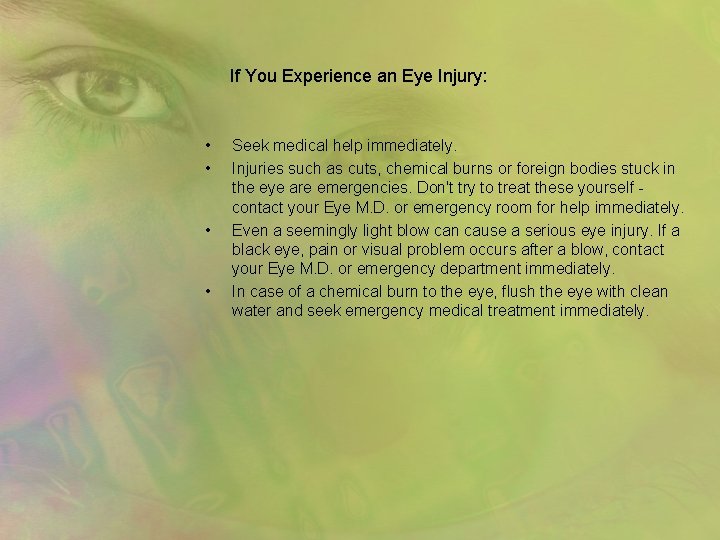 If You Experience an Eye Injury:

• Seek medical help immediately.
• Injuries such as cuts, chemical burns or foreign bodies stuck in the eye are emergencies. Don't try to treat these yourself - contact your Eye M.D. or emergency room for help immediately.
• Even a seemingly light blow can cause a serious eye injury. If a black eye, pain or visual problem occurs after a blow, contact your Eye M.D. or emergency department immediately.
• In case of a chemical burn to the eye, flush the eye with clean water and seek emergency medical treatment immediately.